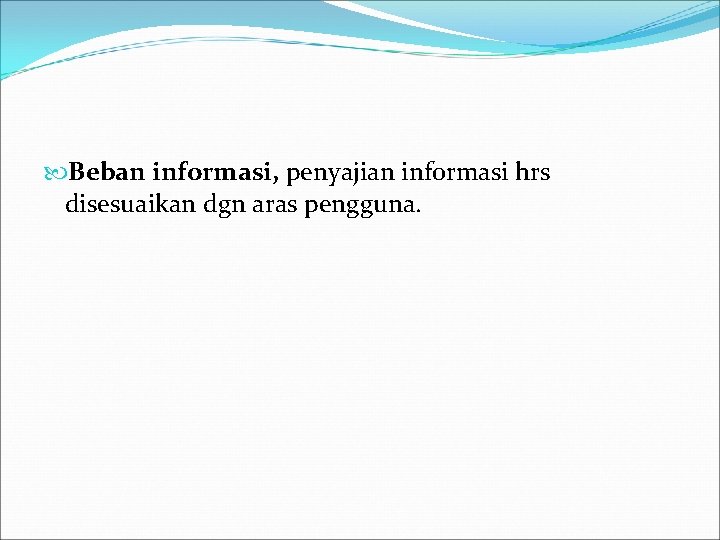 Beban informasi, penyajian informasi hrs disesuaikan dgn aras pengguna.